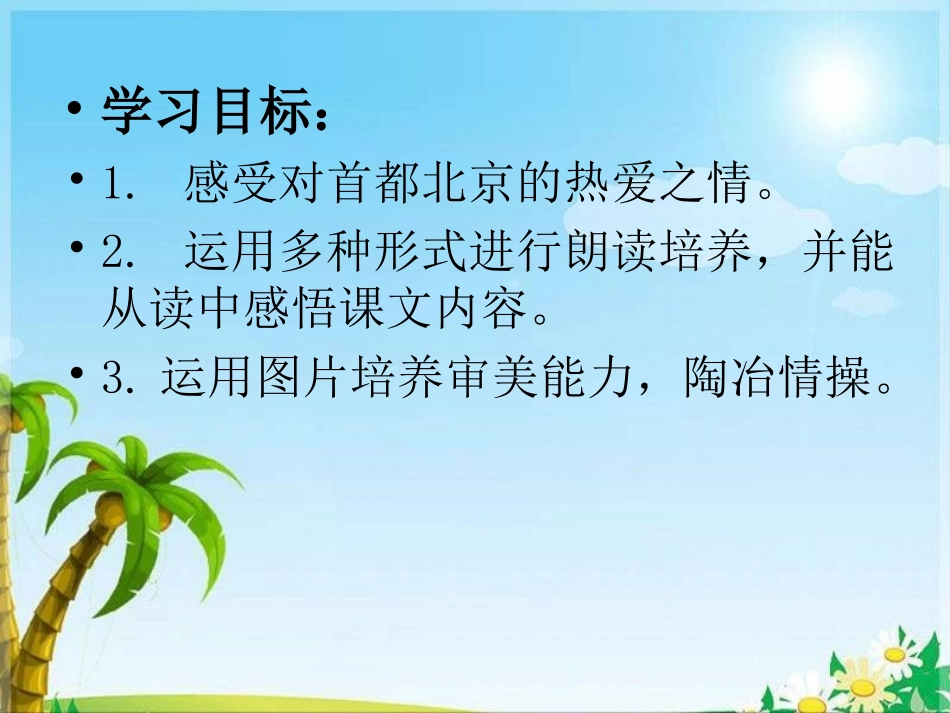 • 学习目标：

• 1. 感受对首都北京的热爱之情。

• 2. 运用多种形式进行朗读培养，并能从读中感悟课文内容。

• 3. 运用图片培养审美能力，陶冶情操。